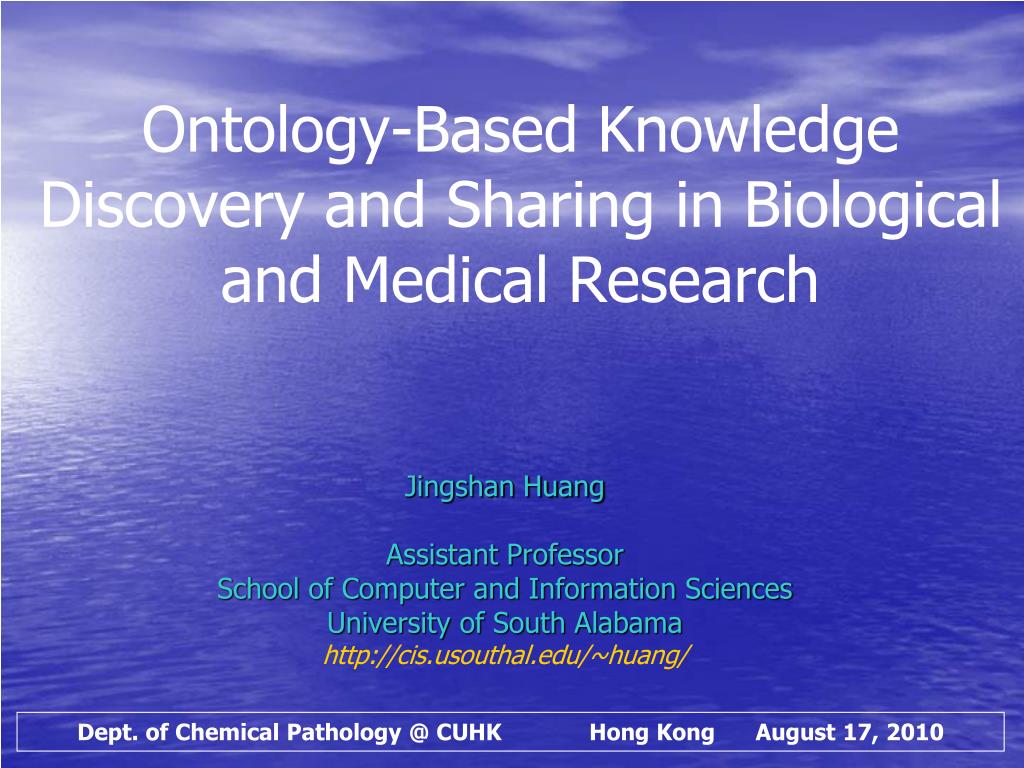 Ontology-Based Knowledge Discovery and Sharing in Biological and Medical Research

Jingshan Huang

Assistant Professor
School of Computer and Information Sciences
University of South Alabama
http://cis.usouthal.edu/~huang/

Dept. of Chemical Pathology @ CUHK Hong Kong August 17, 2010